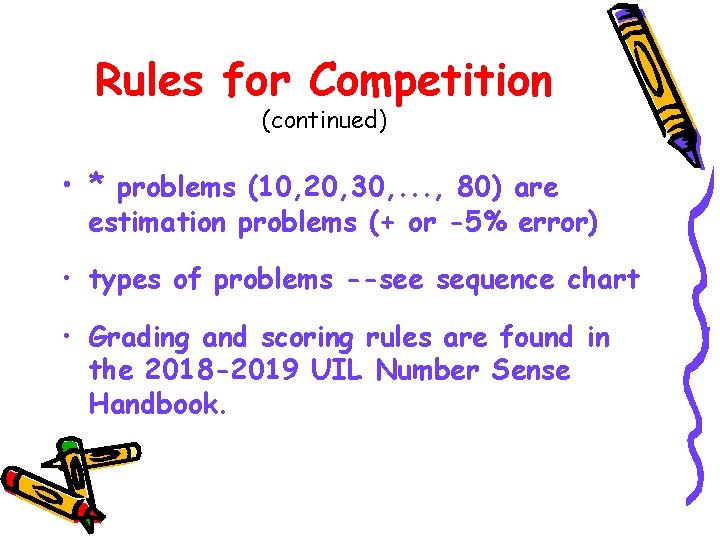 Rules for Competition
(continued)

• * problems (10,20,30,..., 80) are estimation problems (+ or -5% error)

• types of problems --see sequence chart

• Grading and scoring rules are found in the 2018-2019 UIL Number Sense Handbook.